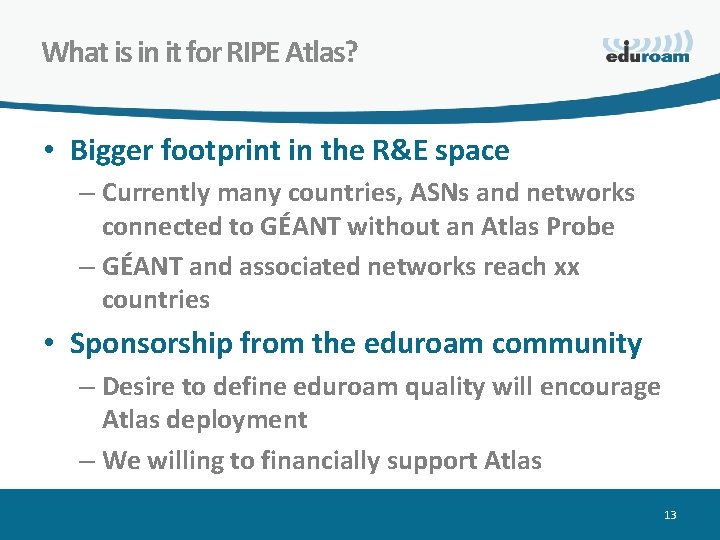 What is in it for RIPE Atlas?

eduroam

• Bigger footprint in the R&E space
– Currently many countries, ASNs and networks connected to GÉANT without an Atlas Probe
– GÉANT and associated networks reach xx countries

• Sponsorship from the eduroam community
– Desire to define eduroam quality will encourage Atlas deployment
– We willing to financially support Atlas

13